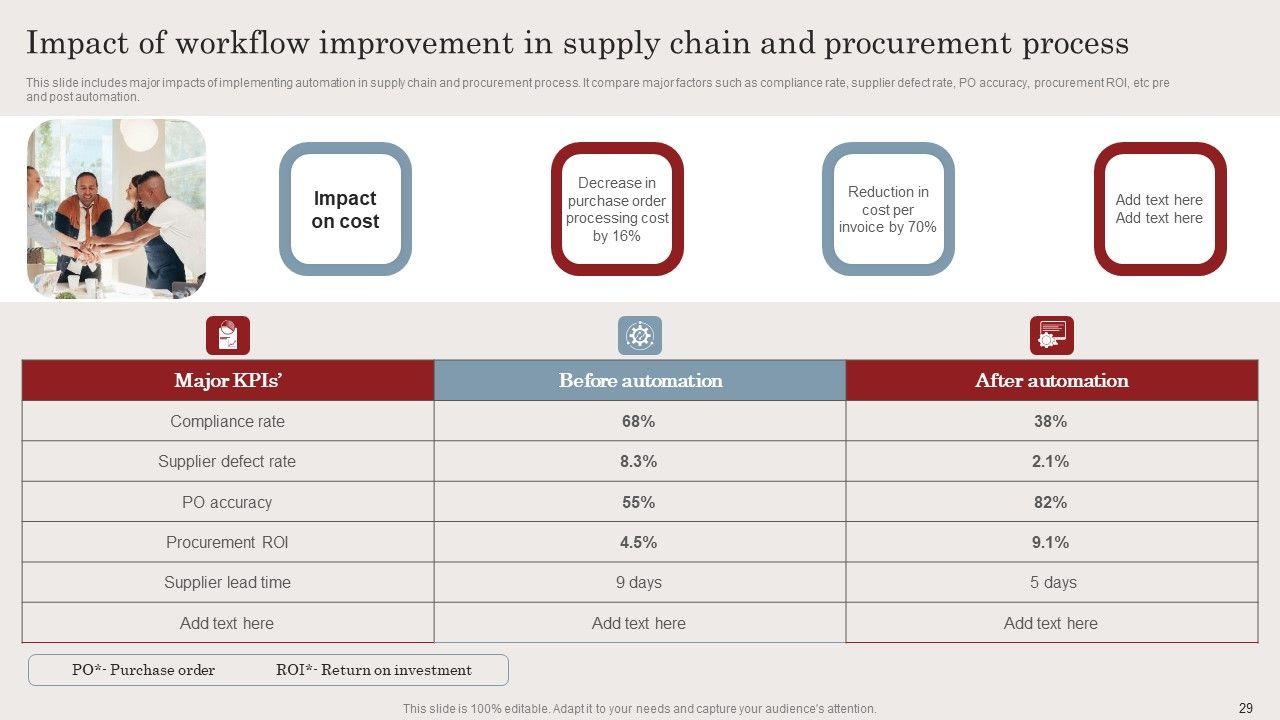 Impact of workflow improvement in supply chain and procurement process

This slide includes major impacts of implementing automation in supply chain and procurement process. It compare major factors such as compliance rate, supplier defect rate, PO accuracy, procurement ROI, etc pre and post automation.

Impact on cost

Decrease in purchase order processing cost by 16%

Reduction in cost per invoice by 70%

Add text here Add text here

| Major KPIs' | Before automation | After automation |
|---|---|---|
| Compliance rate | 68% | 38% |
| Supplier defect rate | 8.3% | 2.1% |
| PO accuracy | 55% | 82% |
| Procurement ROI | 4.5% | 9.1% |
| Supplier lead time | 9 days | 5 days |
| Add text here | Add text here | Add text here |

PO*- Purchase order ROI*- Return on investment

This slide is 100% editable. Adapt it to your needs and capture your audience's attention.

29